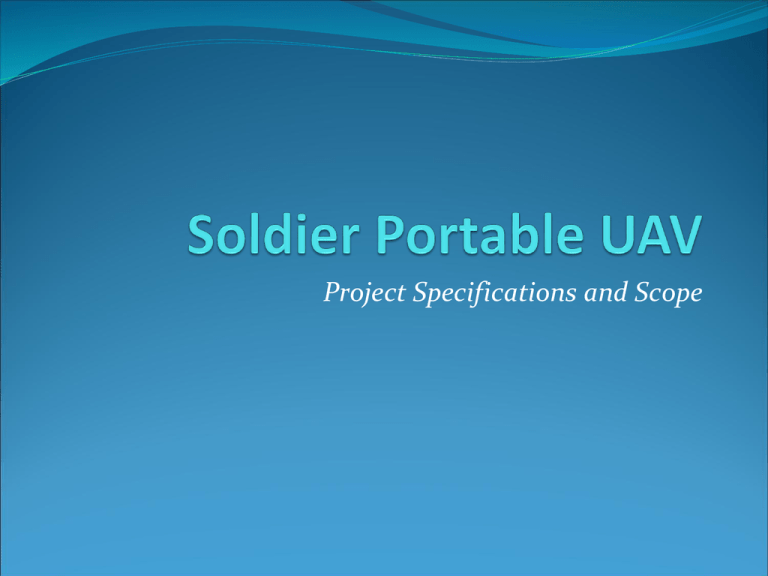 Soldier Portable UAV

Project Specifications and Scope